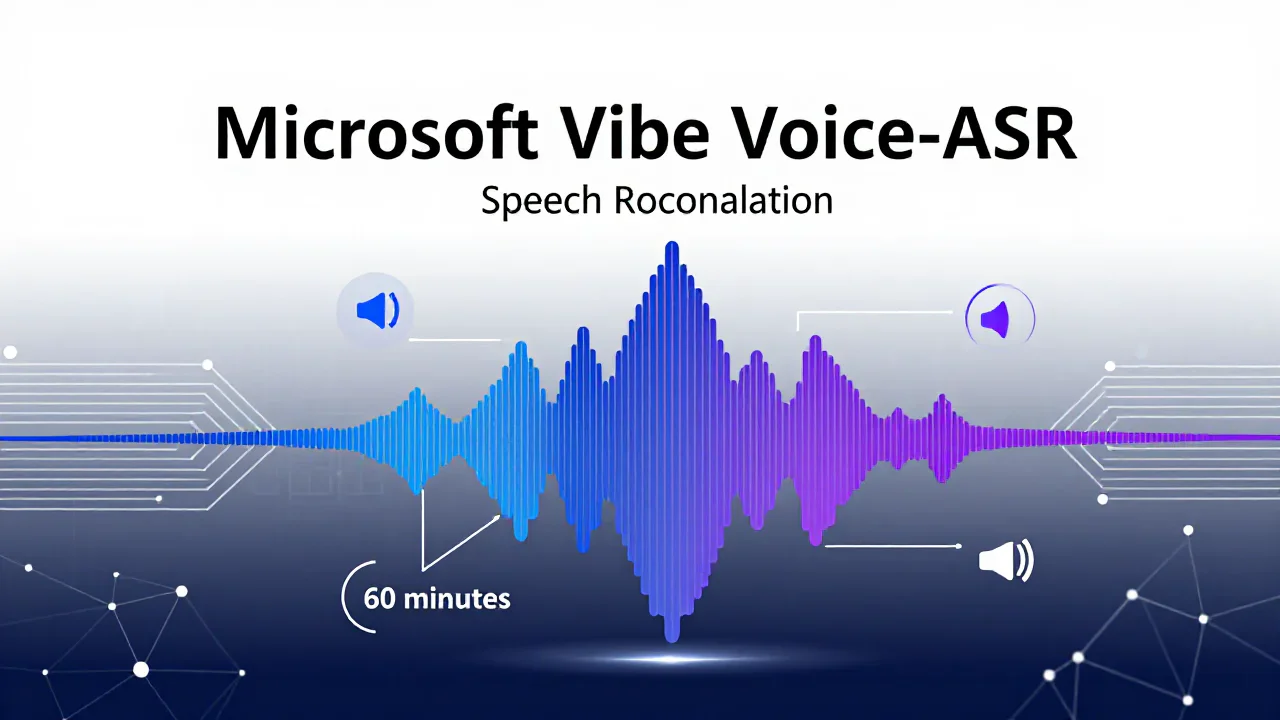 Microsoft Vibe Voice-ASR

Speech Roconalation

60 minutes